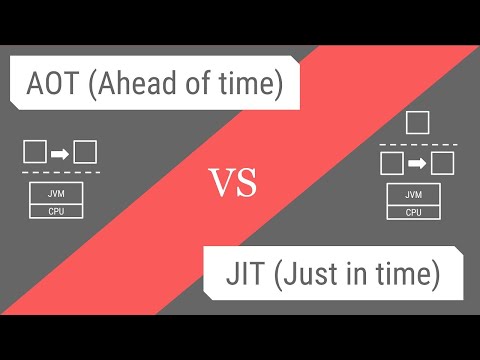 AOT (Ahead of time)

JVM
CPU

VS

JVM
CPU

JIT (Just in time)